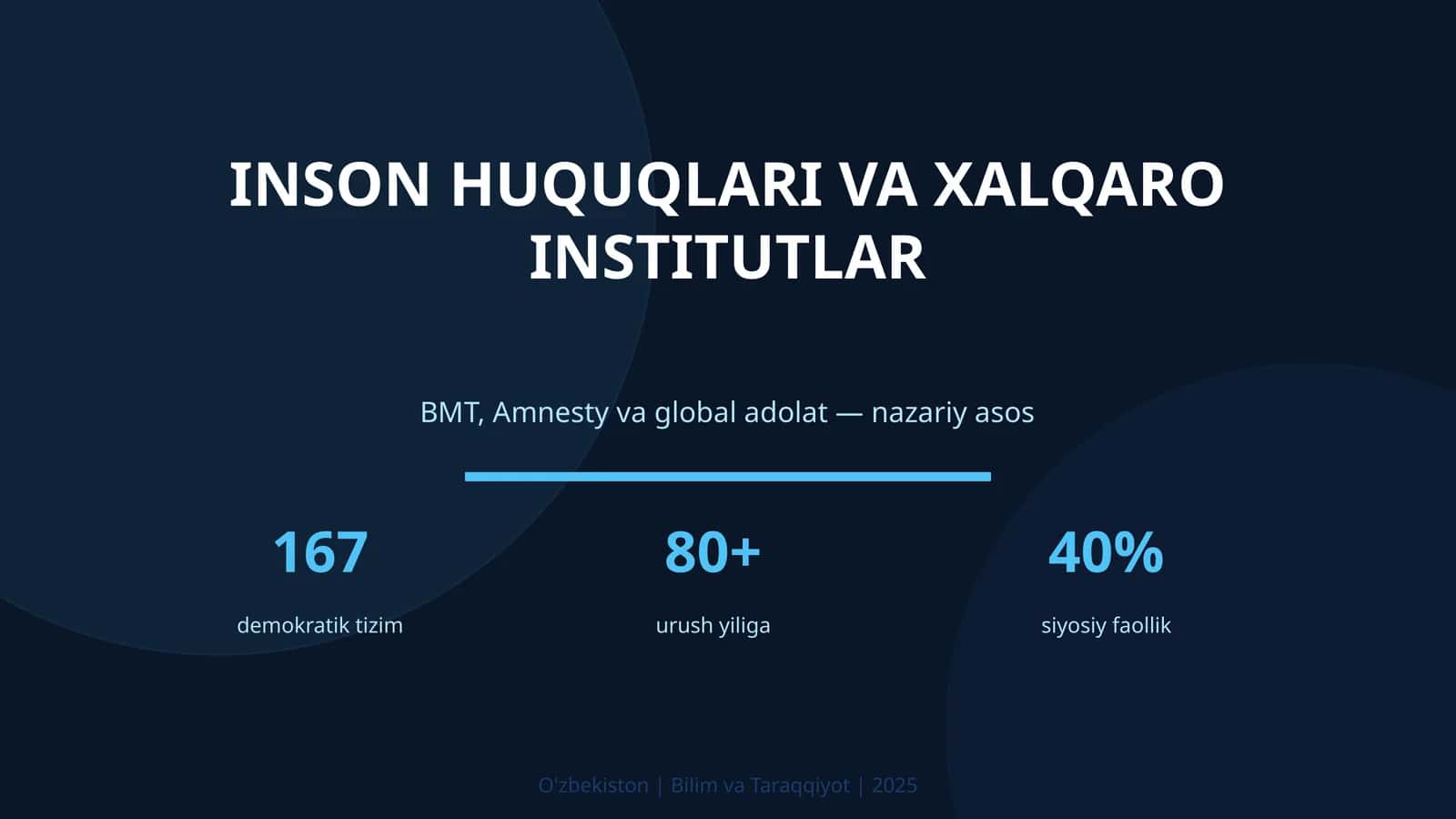 INSON HUQUQLARI VA XALQARO INSTITUTLAR

BMT, Amnesty va global adolat — nazariy asos

167

demokratik tizim

80+

urush yiliga

40%

siyosiy faollik

O'zbekiston | Bilim va Taraqqiyot | 2025